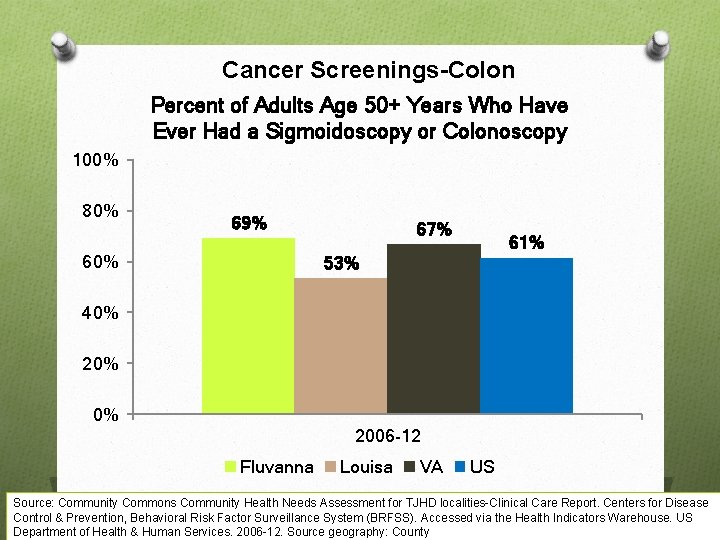 Cancer Screenings-Colon

Percent of Adults Age 50+ Years Who Have Ever Had a Sigmoidoscopy or Colonoscopy

100%
80%
60%
40%
20%
0%

69%
53%
67%
61%

2006-12

Fluvanna Louisa VA US

Source: Community Commons Community Health Needs Assessment for TJHD localities-Clinical Care Report. Centers for Disease Control & Prevention, Behavioral Risk Factor Surveillance System (BRFSS). Accessed via the Health Indicators Warehouse. US Department of Health & Human Services. 2006-12. Source geography: County